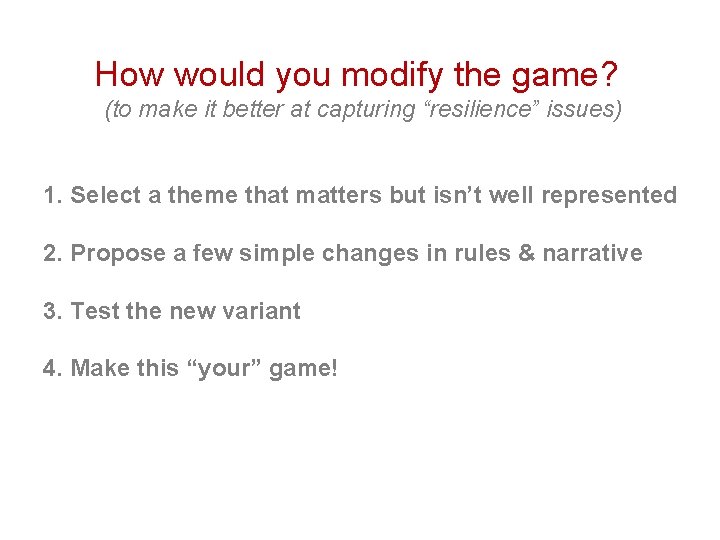 How would you modify the game?
(to make it better at capturing “resilience” issues)

1. Select a theme that matters but isn’t well represented

2. Propose a few simple changes in rules & narrative

3. Test the new variant

4. Make this “your” game!